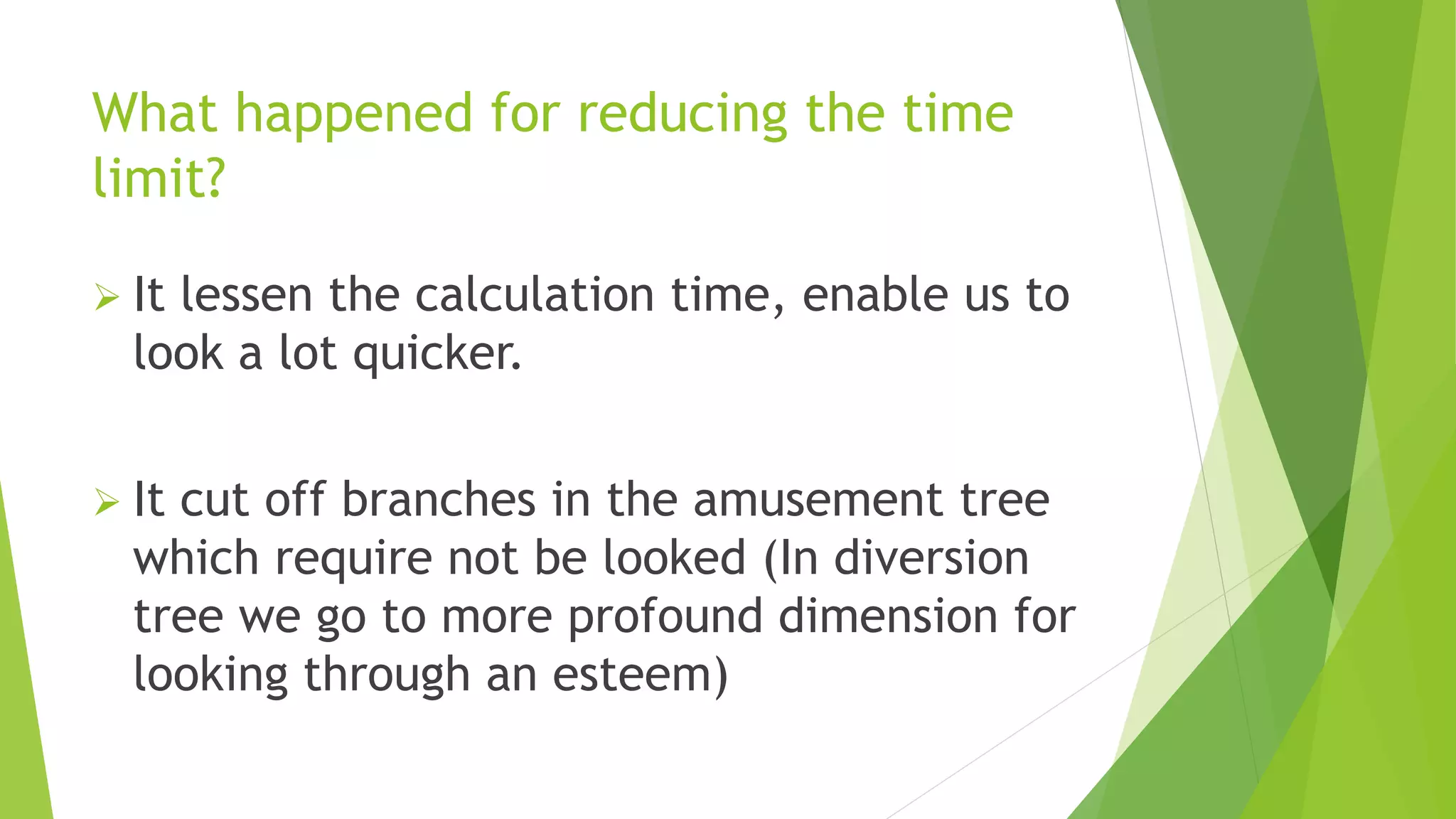 What happened for reducing the time limit?

➢ It lessen the calculation time, enable us to look a lot quicker.

➢ It cut off branches in the amusement tree which require not be looked (In diversion tree we go to more profound dimension for looking through an esteem)